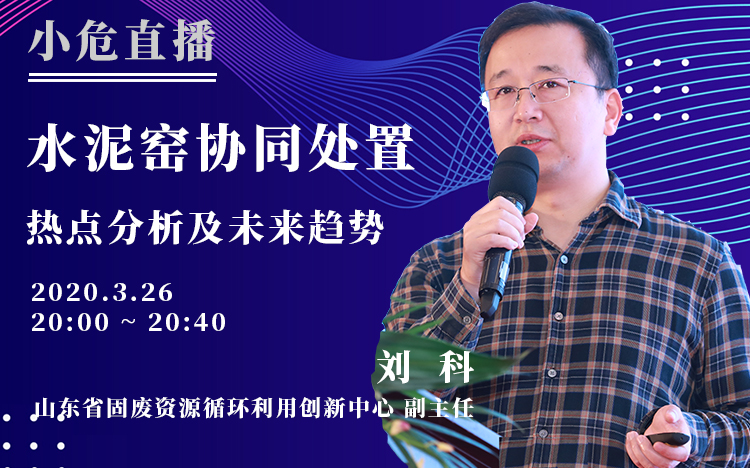 小危直播

水泥窑协同处置

热点分析及未来趋势

2020.3.26
20:00 ~ 20:40

刘 科

山东省固废资源循环利用创新中心 副主任